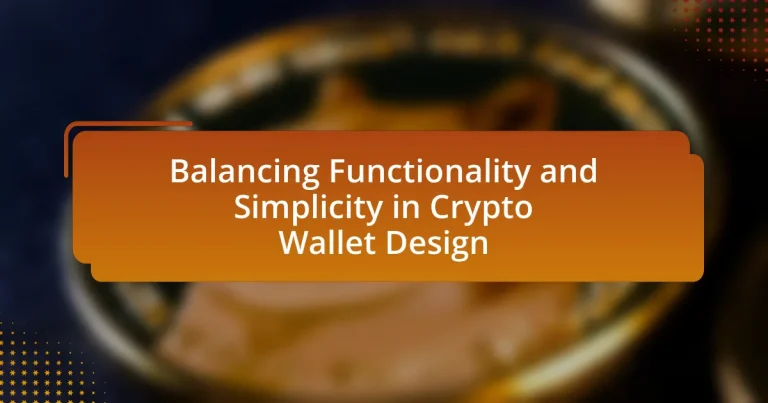 Balancing Functionality and Simplicity in Crypto Wallet Design